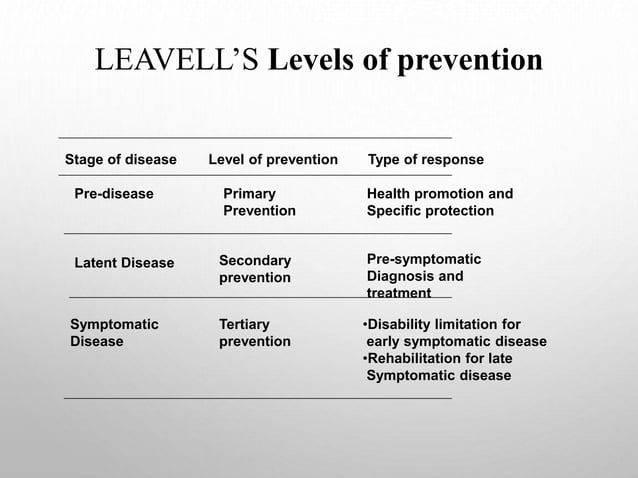 LEAVELL'S Levels of prevention

| Stage of disease | Level of prevention | Type of response |
|---|---|---|
| Pre-disease | Primary Prevention | Health promotion and Specific protection |
| Latent Disease | Secondary prevention | Pre-symptomatic Diagnosis and treatment |
| Symptomatic Disease | Tertiary prevention | •Disability limitation for early symptomatic disease •Rehabilitation for late Symptomatic disease |